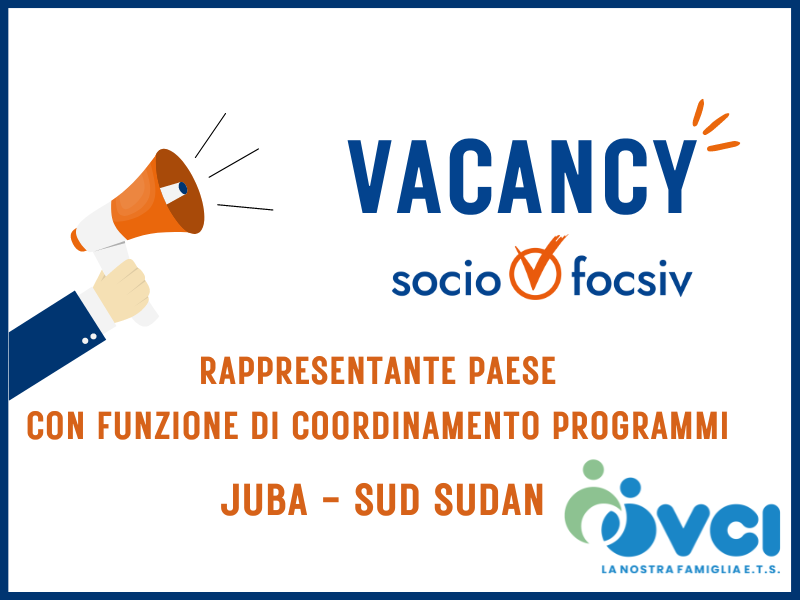 VACANCY

socio focsiv

RAPPRESENTANTE PAESE
CON FUNZIONE DI COORDINAMENTO PROGRAMMI

JUBA - SUD SUDAN

OVCI
LA NOSTRA FAMIGLIA E.T.S.